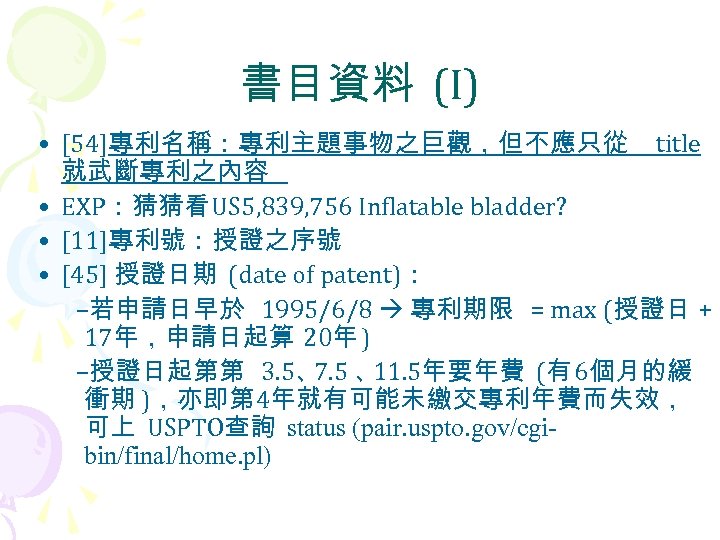 書目資料 (I)

• [54]專利名稱：專利主題事物之巨觀，但不應只從 title 就武斷專利之內容

• EXP：猜猜看US5,839,756 Inflatable bladder?

• [11]專利號：授證之序號

• [45] 授證日期 (date of patent)：

–若申請日早於 1995/6/8 → 專利期限 = max (授證日 + 17年，申請日起算 20年)

–授證日起第第 3.5、7.5 、11.5年要年費 (有6個月的緩衝期)，亦即第4年就有可能未繳交專利年費而失效，可上 USPTO查詢 status (pair.uspto.gov/cgi-bin/final/home.pl)